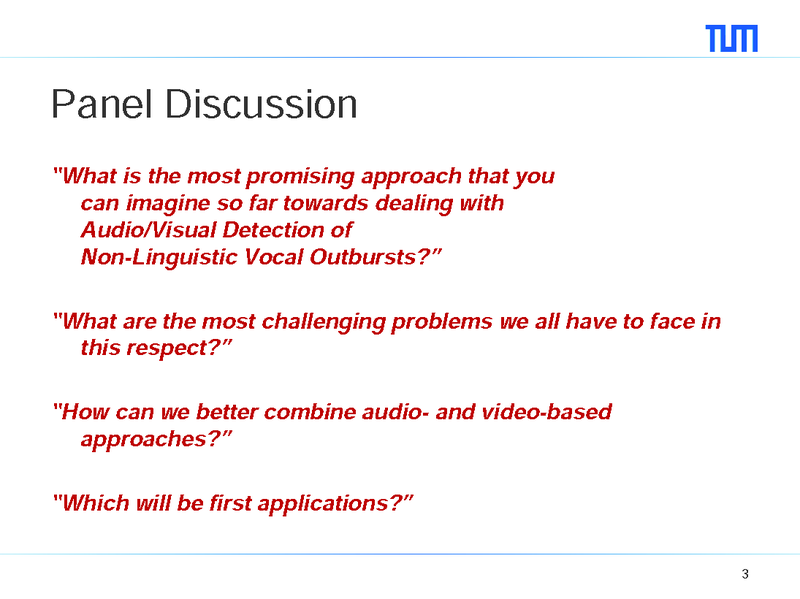 TUM

Panel Discussion

"What is the most promising approach that you can imagine so far towards dealing with Audio/Visual Detection of Non-Linguistic Vocal Outbursts?"

"What are the most challenging problems we all have to face in this respect?"

"How can we better combine audio- and video-based approaches?"

"Which will be first applications?"

3